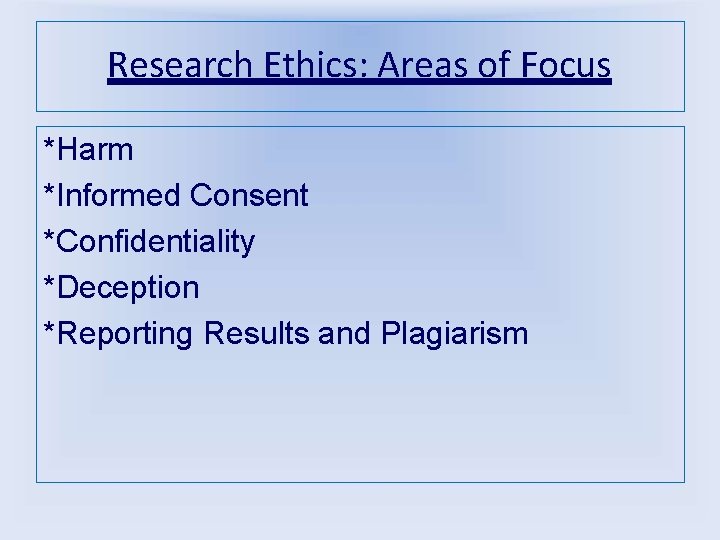 Research Ethics: Areas of Focus

*Harm
*Informed Consent
*Confidentiality
*Deception
*Reporting Results and Plagiarism